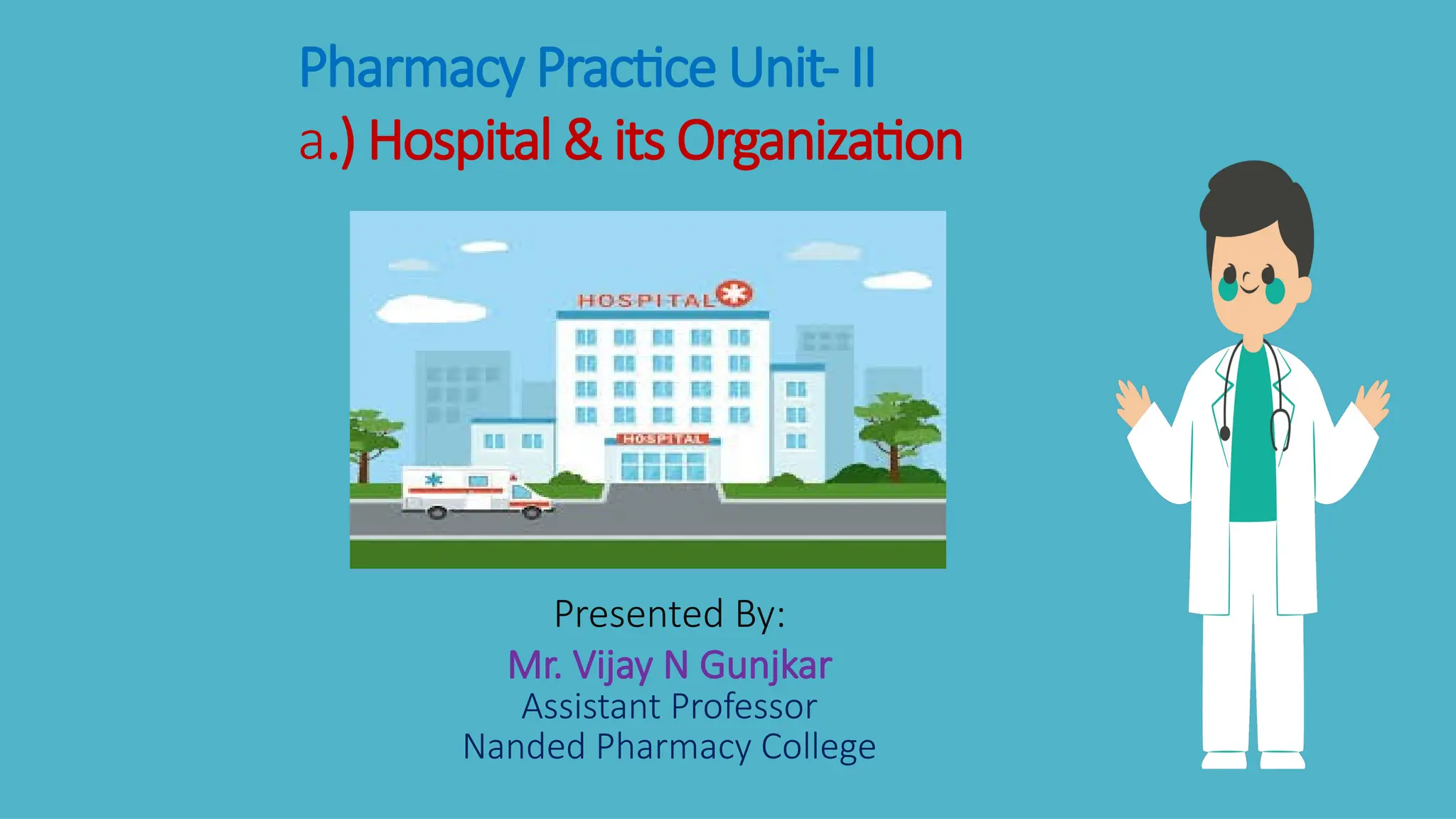 Pharmacy Practice Unit- II
a.) Hospital & its Organization

HOSPITAL

HOSPITAL

Presented By:
Mr. Vijay N Gunjkar
Assistant Professor
Nanded Pharmacy College